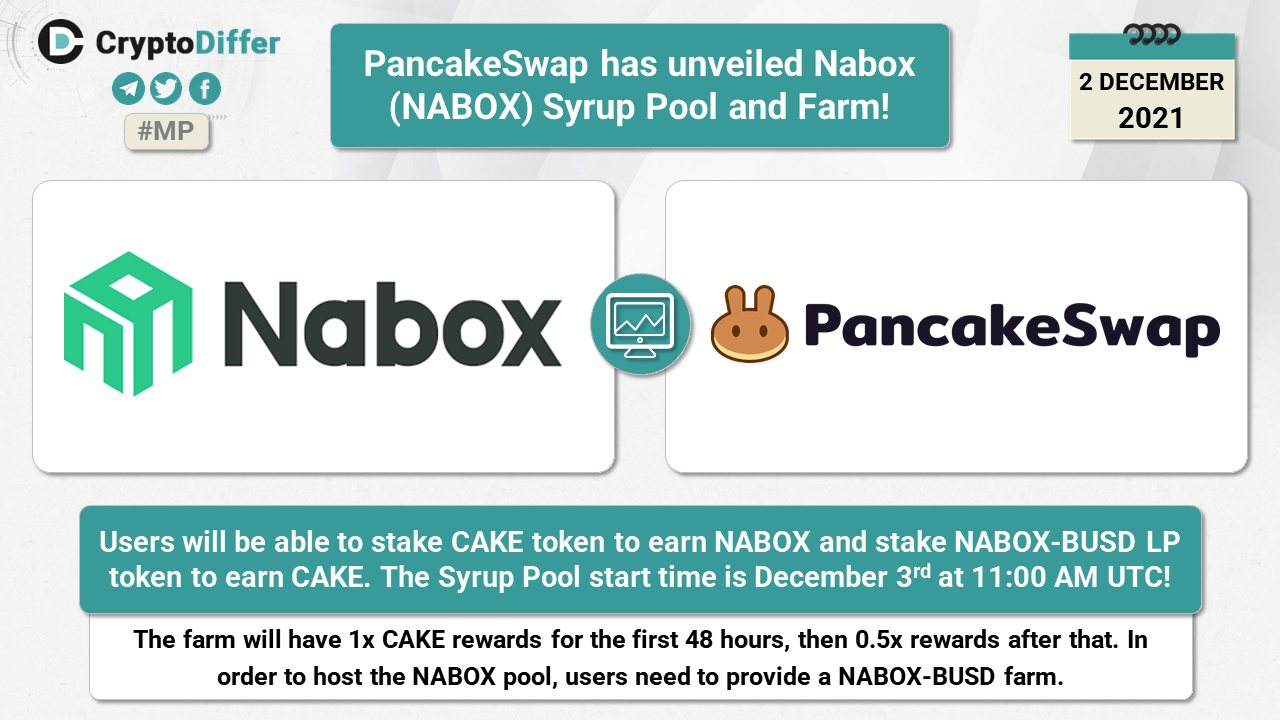 CryptoDiffer

#MP

PancakeSwap has unveiled Nabox (NABOX) Syrup Pool and Farm!

2 DECEMBER
2021

Nabox

PancakeSwap

Users will be able to stake CAKE token to earn NABOX and stake NABOX-BUSD LP token to earn CAKE. The Syrup Pool start time is December 3$^{rd}$ at 11:00 AM UTC!

The farm will have 1x CAKE rewards for the first 48 hours, then 0.5x rewards after that. In order to host the NABOX pool, users need to provide a NABOX-BUSD farm.